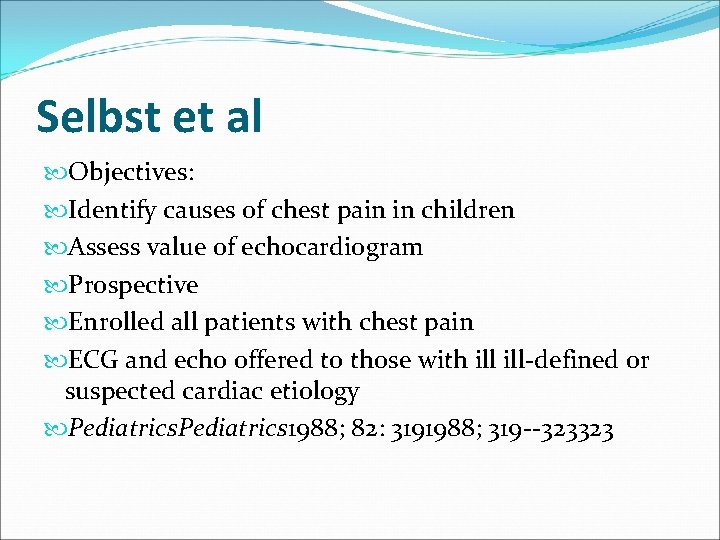 Selbst et al

Objectives:

Identify causes of chest pain in children

Assess value of echocardiogram

Prospective

Enrolled all patients with chest pain

ECG and echo offered to those with ill ill-defined or suspected cardiac etiology

PediatricsPediatrics1988; 82: 3191988; 319--323323